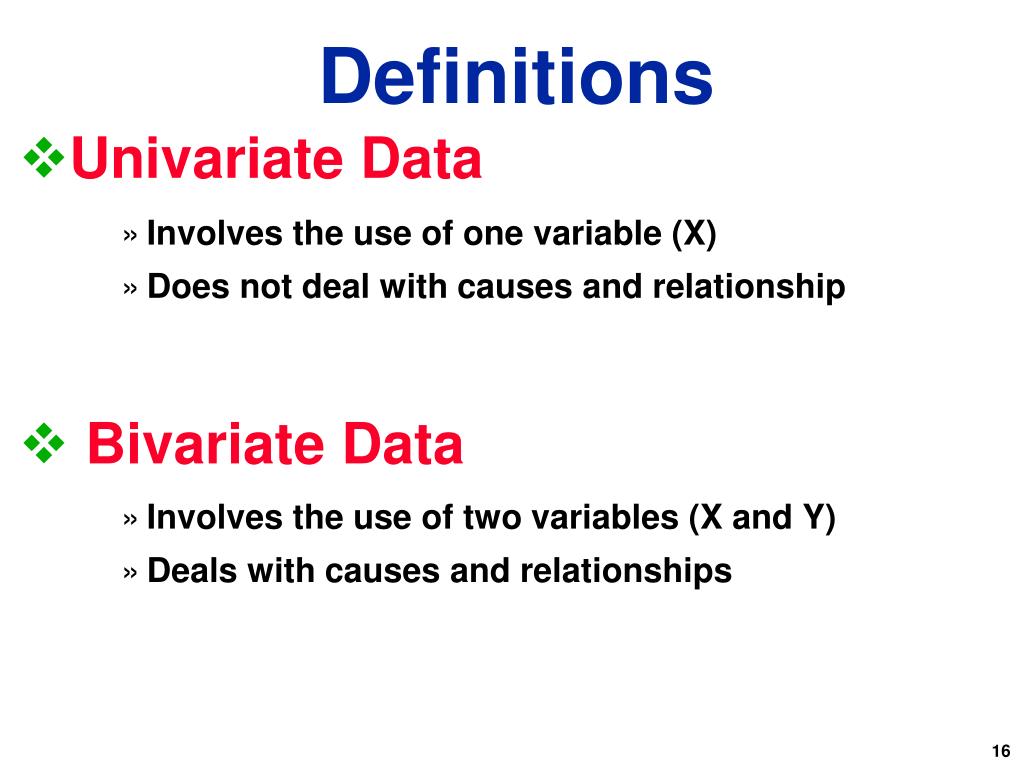 Definitions

❖Univariate Data

» Involves the use of one variable (X)

» Does not deal with causes and relationship

❖ Bivariate Data

» Involves the use of two variables (X and Y)

» Deals with causes and relationships

16